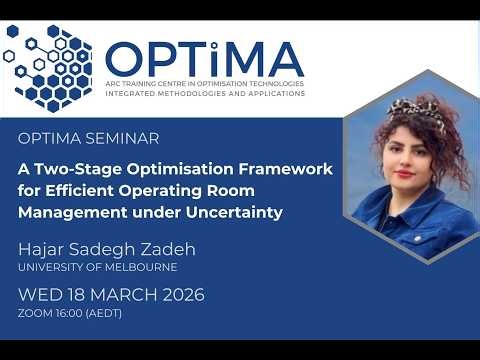 OPTiMA

ARC TRAINING CENTRE IN OPTIMISATION TECHNOLOGIES
INTEGRATED METHODOLOGIES AND APPLICATIONS

OPTIMA SEMINAR

A Two-Stage Optimisation Framework for Efficient Operating Room Management under Uncertainty

Hajar Sadegh Zadeh
UNIVERSITY OF MELBOURNE

WED 18 MARCH 2026
ZOOM 16:00 (AEDT)